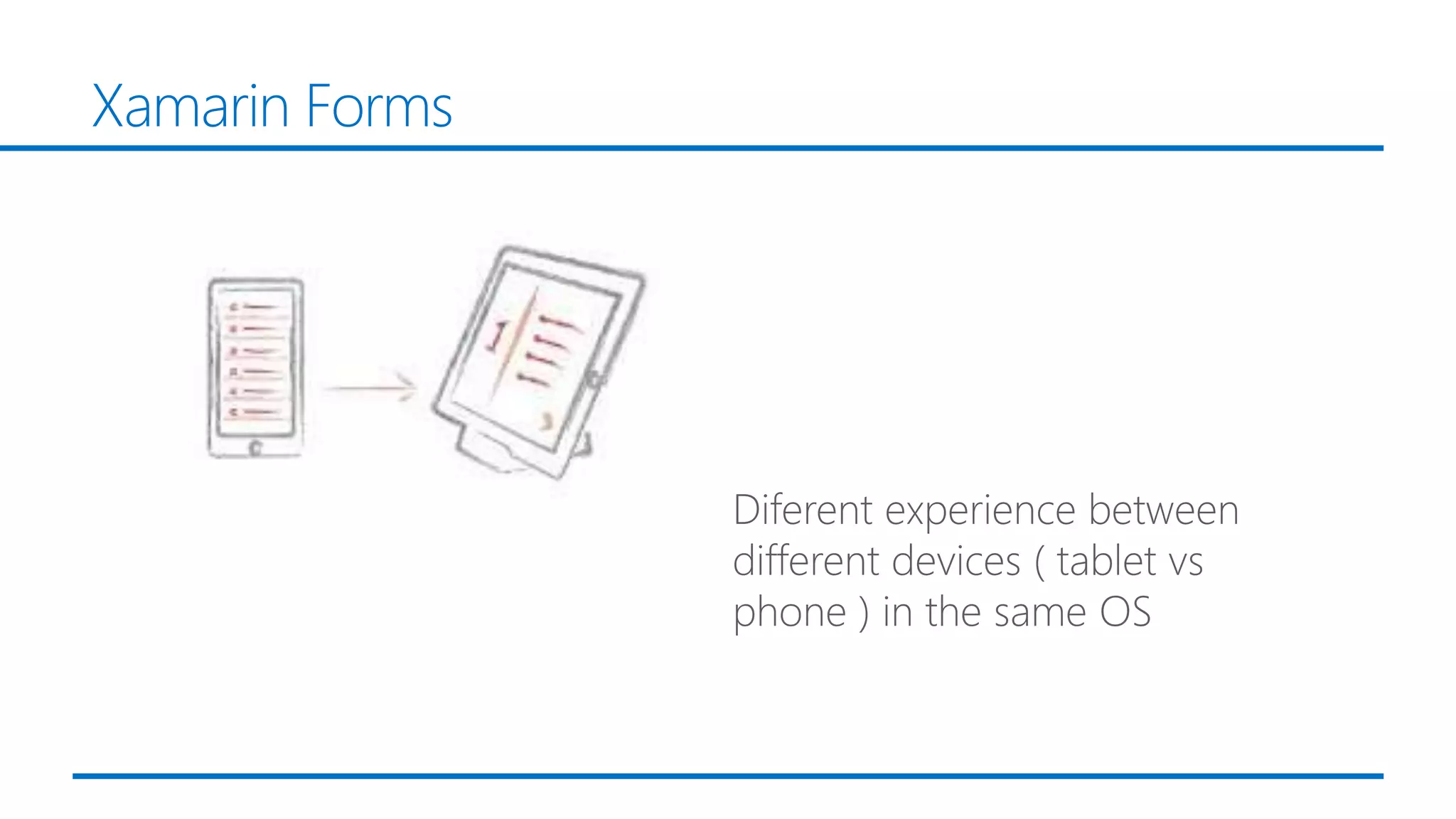 Xamarin Forms

Diferent experience between different devices ( tablet vs phone ) in the same OS